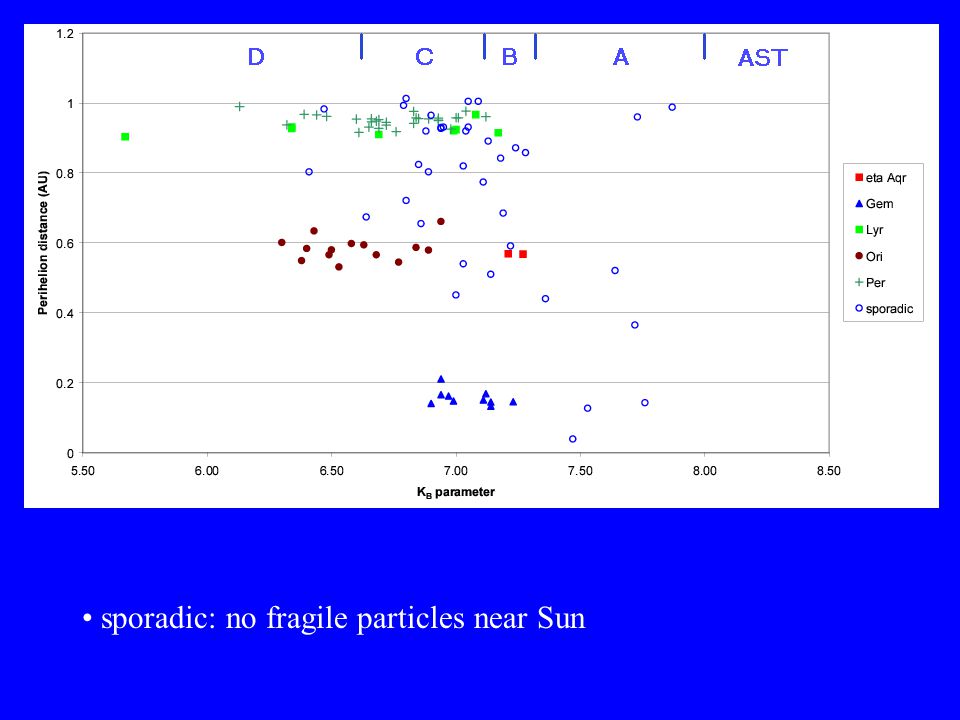 D C B A AST

1.2
1
0.8
0.6
0.4
0.2
0

Perihelion distance (AU)

5.50 6.00 6.50 7.00 7.50 8.00 8.50

$K_B$ parameter

eta Aqr
Gem
Lyr
Ori
Per
sporadic

• sporadic: no fragile particles near Sun